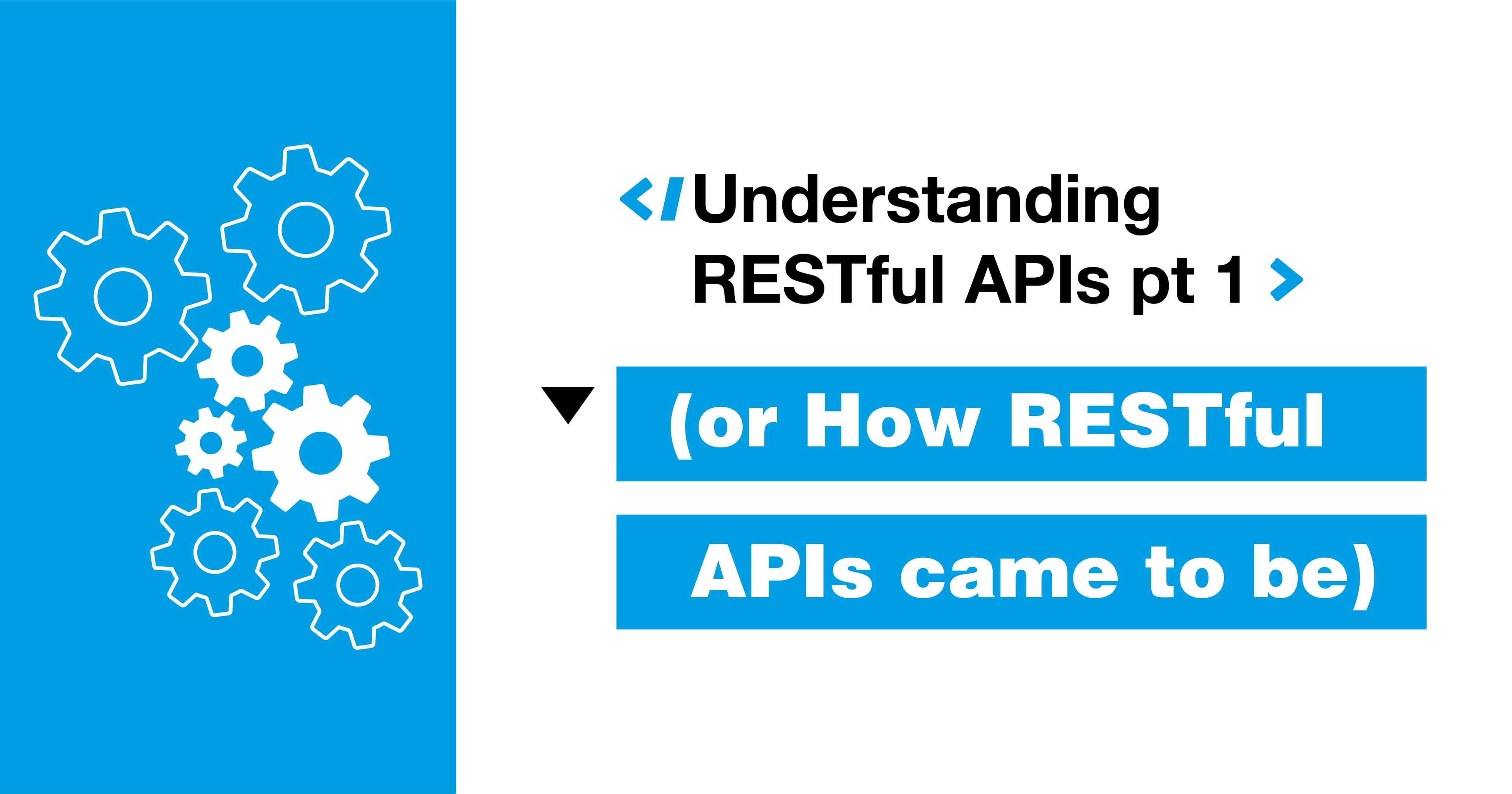 </Understanding RESTful APIs pt 1 >

(or How RESTful APIs came to be)